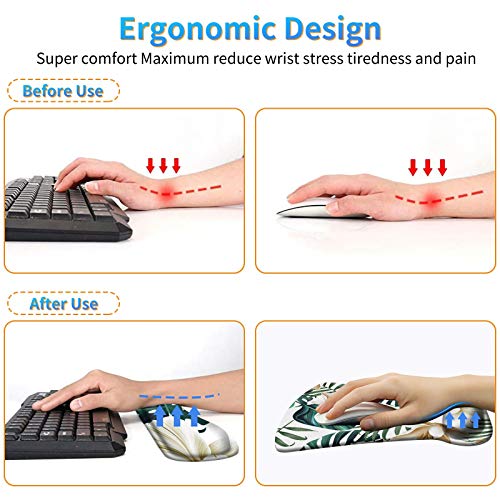 Ergonomic Design

Super comfort Maximum reduce wrist stress tiredness and pain

Before Use

After Use